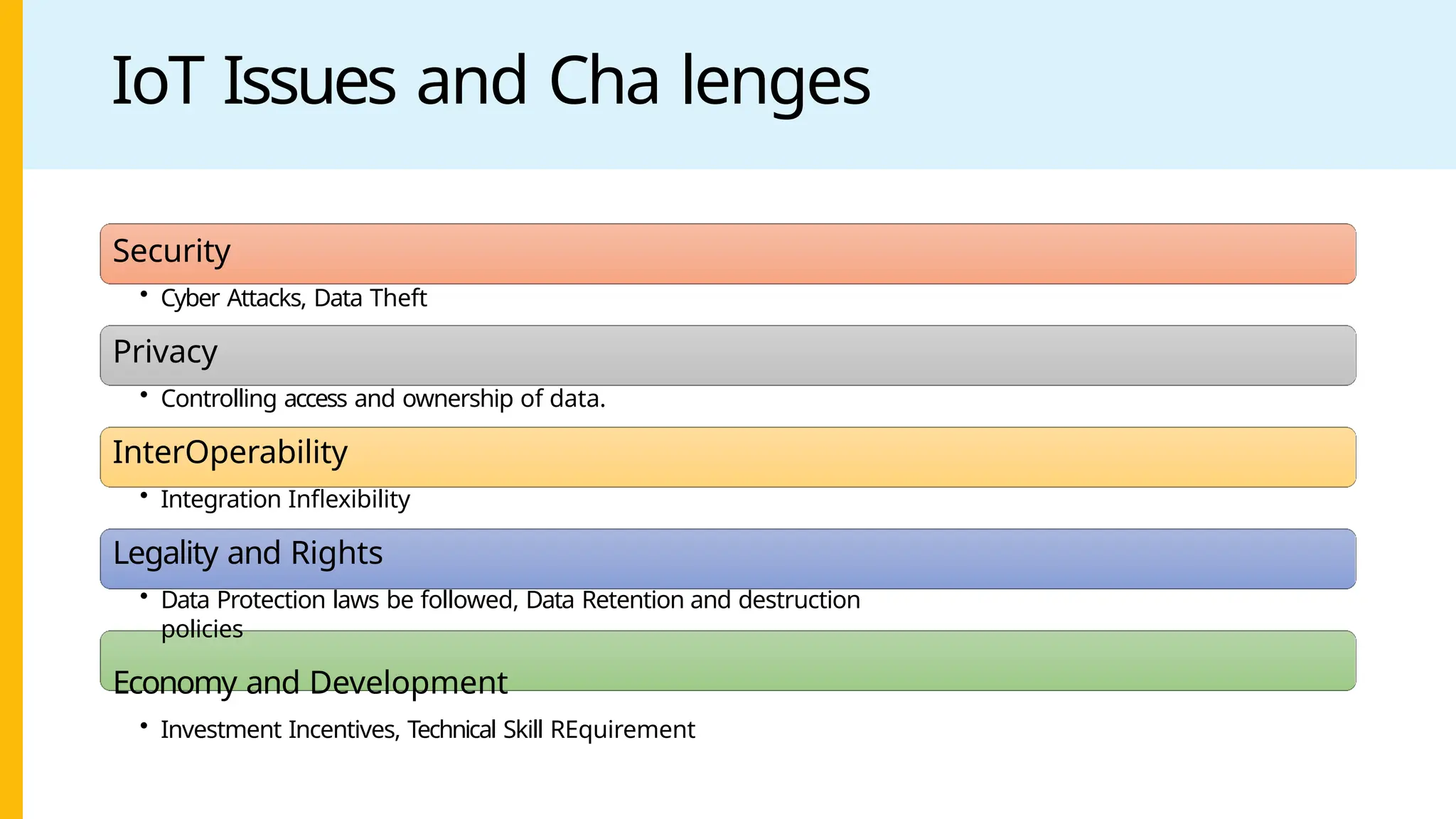 IoT Issues and Cha lenges

Security

• Cyber Attacks, Data Theft

Privacy

• Controlling access and ownership of data.

InterOperability

• Integration Inflexibility

Legality and Rights

• Data Protection laws be followed, Data Retention and destruction policies

Economy and Development

• Investment Incentives, Technical Skill REquirement